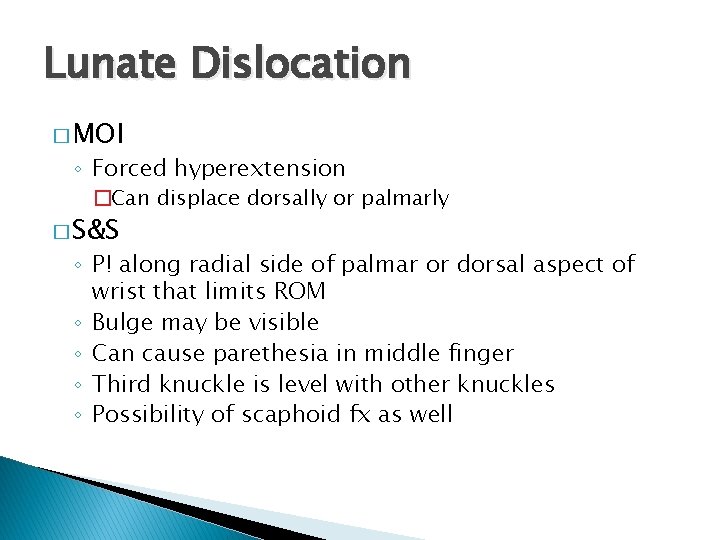 Lunate Dislocation

□ MOI
◦ Forced hyperextension
□ Can displace dorsally or palmarly

□ S&S
◦ P! along radial side of palmar or dorsal aspect of wrist that limits ROM
◦ Bulge may be visible
◦ Can cause parethesia in middle finger
◦ Third knuckle is level with other knuckles
◦ Possibility of scaphoid fx as well